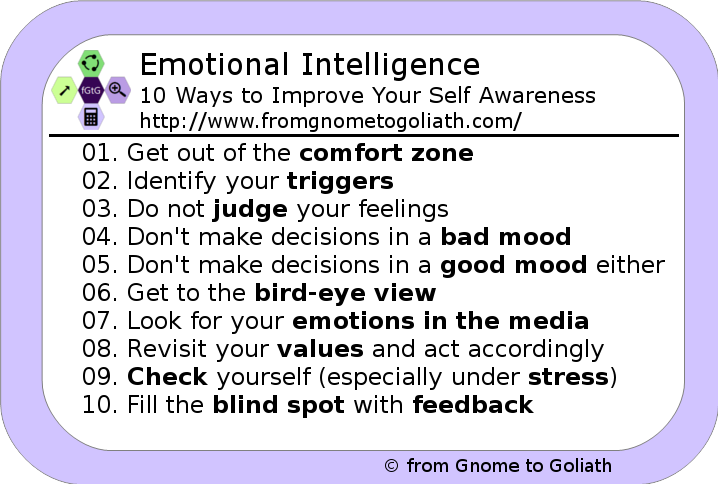 fGtG

Emotional Intelligence
10 Ways to Improve Your Self Awareness
http://www.fromgnometogoliath.com/

01. Get out of the comfort zone
02. Identify your triggers
03. Do not judge your feelings
04. Don't make decisions in a bad mood
05. Don't make decisions in a good mood either
06. Get to the bird-eye view
07. Look for your emotions in the media
08. Revisit your values and act accordingly
09. Check yourself (especially under stress)
10. Fill the blind spot with feedback

© from Gnome to Goliath